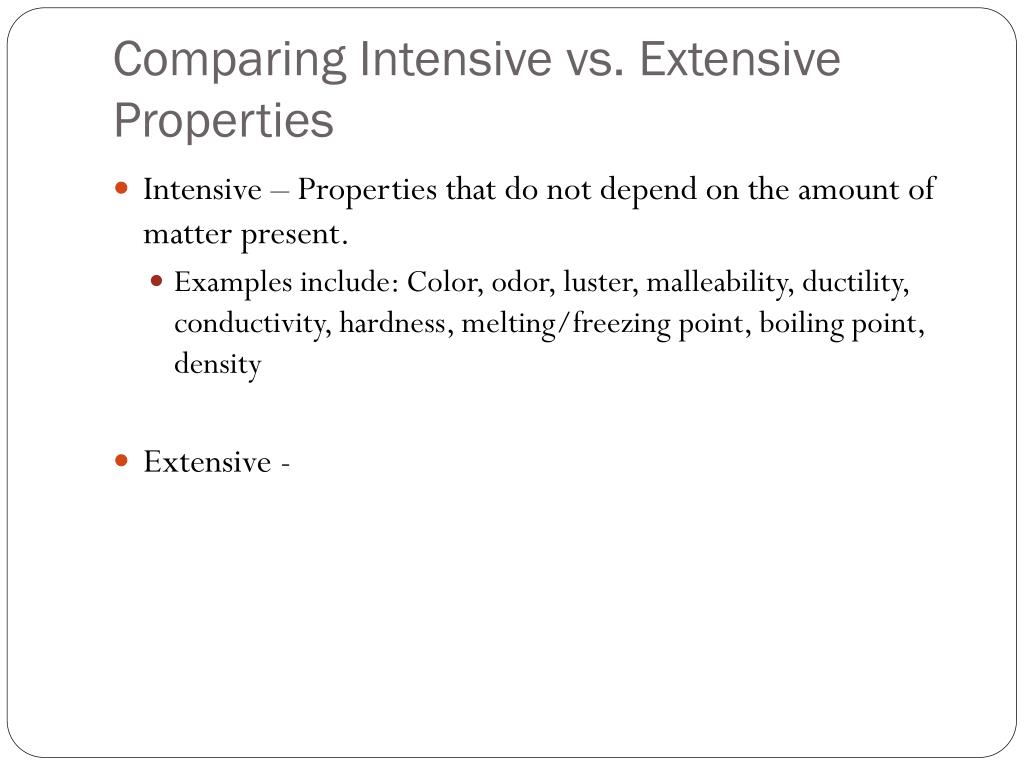 Comparing Intensive vs. Extensive Properties

Intensive – Properties that do not depend on the amount of matter present.

Examples include: Color, odor, luster, malleability, ductility, conductivity, hardness, melting/freezing point, boiling point, density

Extensive -